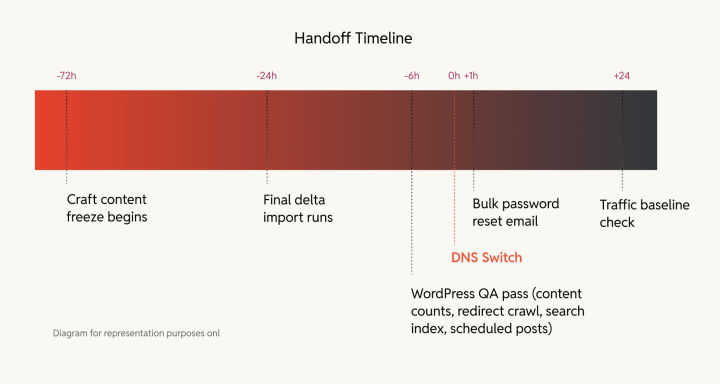 Handoff Timeline

-72h
-24h
-6h
0h
+1h
+24

Craft content freeze begins

Final delta import runs

Bulk password reset email

Traffic baseline check

DNS Switch

WordPress QA pass (content counts, redirect crawl, search index, scheduled posts)

Diagram for representation purposes onl